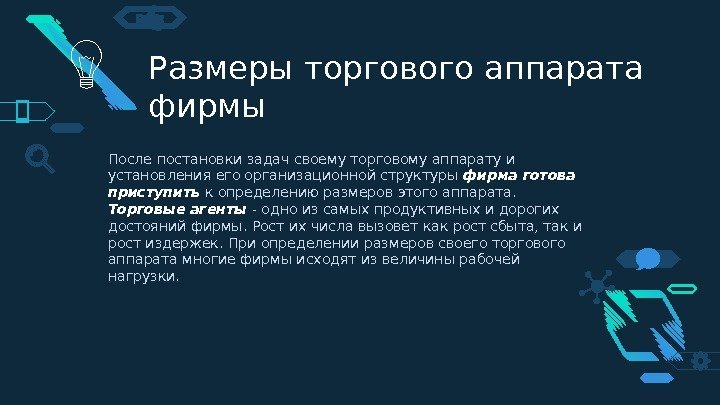 Размеры торгового аппарата фирмы

После постановки задач своему торговому аппарату и установления его организационной структуры фирма готова приступить к определению размеров этого аппарата. Торговые агенты - одно из самых продуктивных и дорогих достояний фирмы. Рост их числа вызовет как рост сбыта, так и рост издержек. При определении размеров своего торгового аппарата многие фирмы исходят из величины рабочей нагрузки.